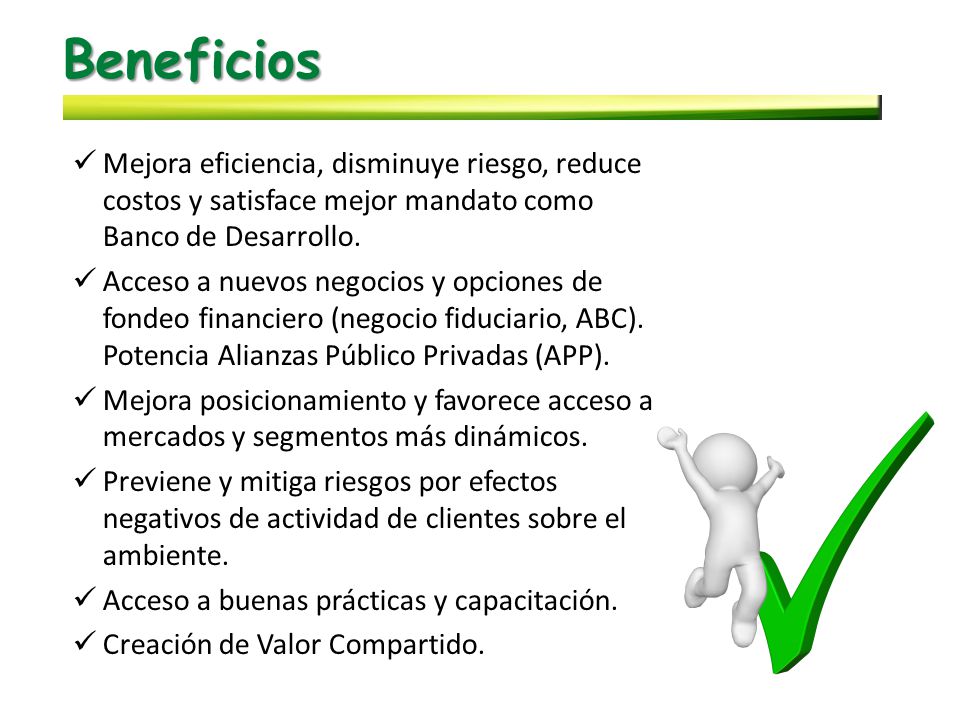 Beneficios

✓ Mejora eficiencia, disminuye riesgo, reduce costos y satisface mejor mandato como Banco de Desarrollo.

✓ Acceso a nuevos negocios y opciones de fondeo financiero (negocio fiduciario, ABC). Potencia Alianzas Público Privadas (APP).

✓ Mejora posicionamiento y favorece acceso a mercados y segmentos más dinámicos.

✓ Previene y mitiga riesgos por efectos negativos de actividad de clientes sobre el ambiente.

✓ Acceso a buenas prácticas y capacitación.

✓ Creación de Valor Compartido.